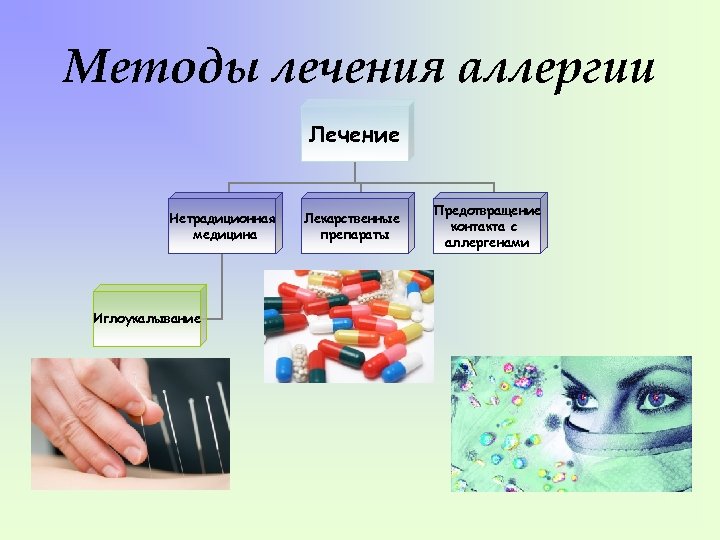 Методы лечения аллергии

Лечение

Нетрадиционная медицина

Лекарственные препараты

Предотвращение контакта с аллергенами

Иглоукалывание